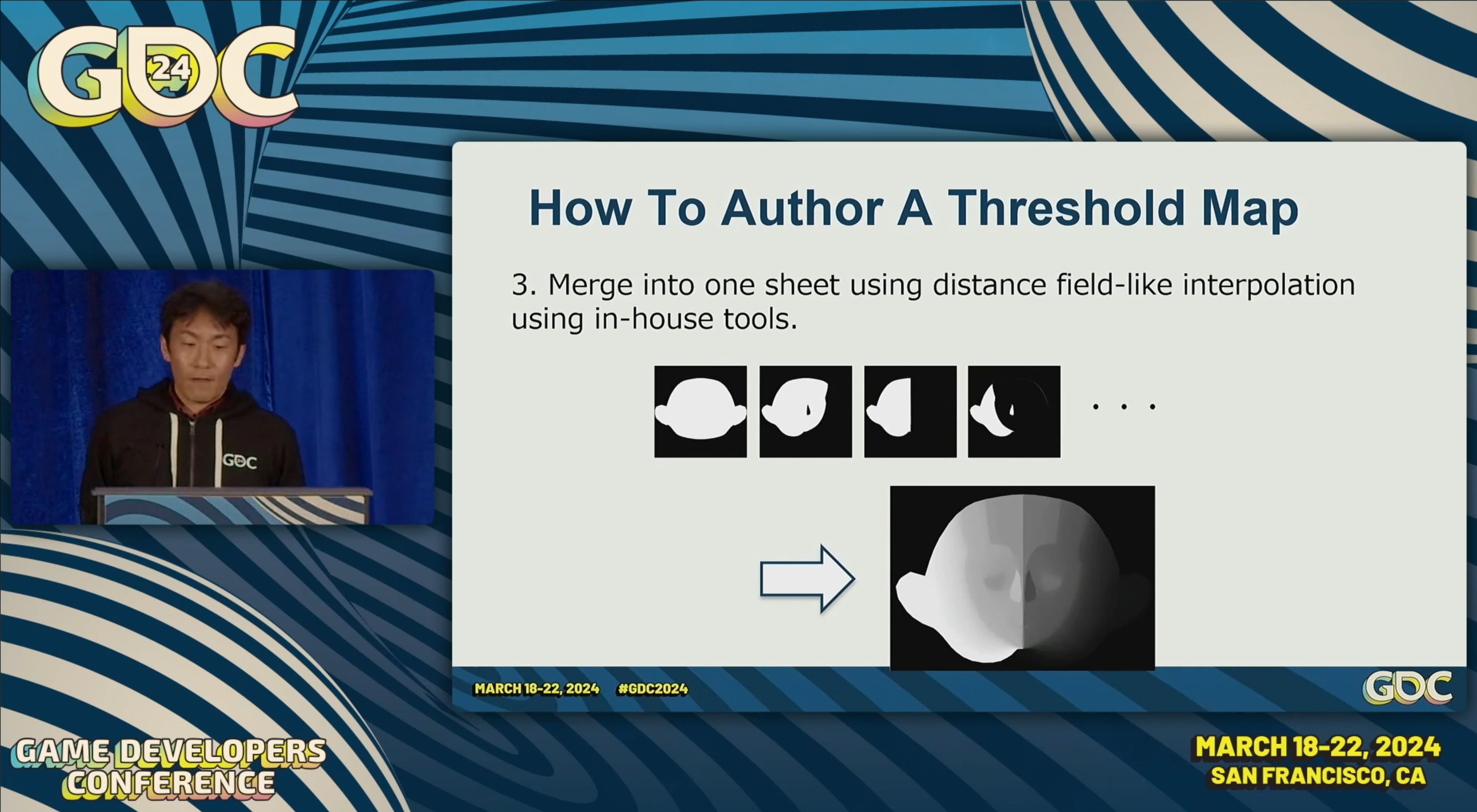 GDC 24

GDC

How To Author A Threshold Map

3. Merge into one sheet using distance field-like interpolation using in-house tools.

. . .

MARCH 18-22, 2024 #GDC2024

GDC

GAME DEVELOPERS CONFERENCE

MARCH 18-22, 2024
SAN FRANCISCO, CA